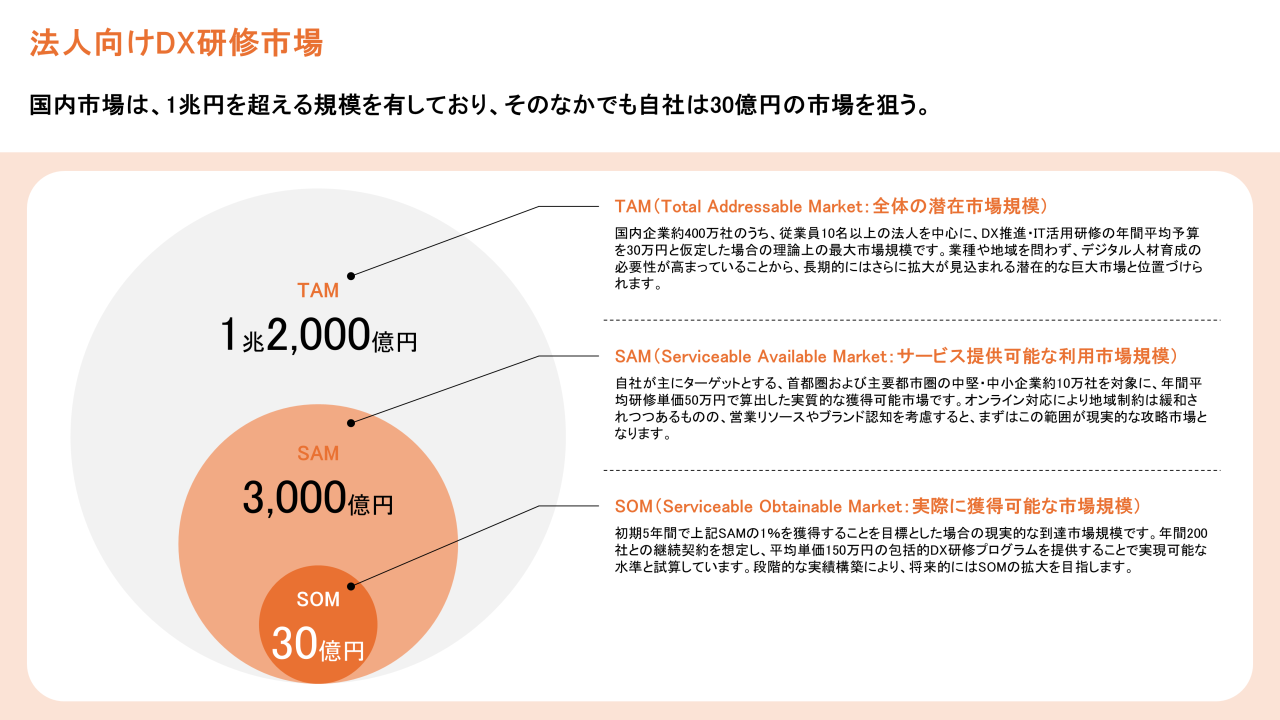 法人向けDX研修市場

国内市場は、1兆円を超える規模を有しており、そのなかでも自社は30億円の市場を狙う。

TAM
1兆2,000億円

SAM
3,000億円

SOM
30億円

TAM（Total Addressable Market：全体の潜在市場規模）
国内企業約400万社のうち、従業員10名以上の法人を中心に、DX推進・IT活用研修の年間平均予算を30万円と仮定した場合の理論上の最大市場規模です。業種や地域を問わず、デジタル人材育成の必要性が高まっていることから、長期的にはさらに拡大が見込まれる潜在的な巨大市場と位置づけられます。

SAM（Serviceable Available Market：サービス提供可能な利用市場規模）
自社が主にターゲットとする、首都圏および主要都市圏の中堅・中小企業約10万社を対象に、年間平均研修単価50万円で算出した実質的な獲得可能市場です。オンライン対応により地域制約は緩和されつつあるものの、営業リソースやブランド認知を考慮すると、まずはこの範囲が現実的な攻略市場となります。

SOM（Serviceable Obtainable Market：実際に獲得可能な市場規模）
初期5年間で上記SAMの1%を獲得することを目標とした場合の現実的な到達市場規模です。年間200社との継続契約を想定し、平均単価150万円の包括的DX研修プログラムを提供することで実現可能な水準と試算しています。段階的な実績構築により、将来的にはSOMの拡大を目指します。